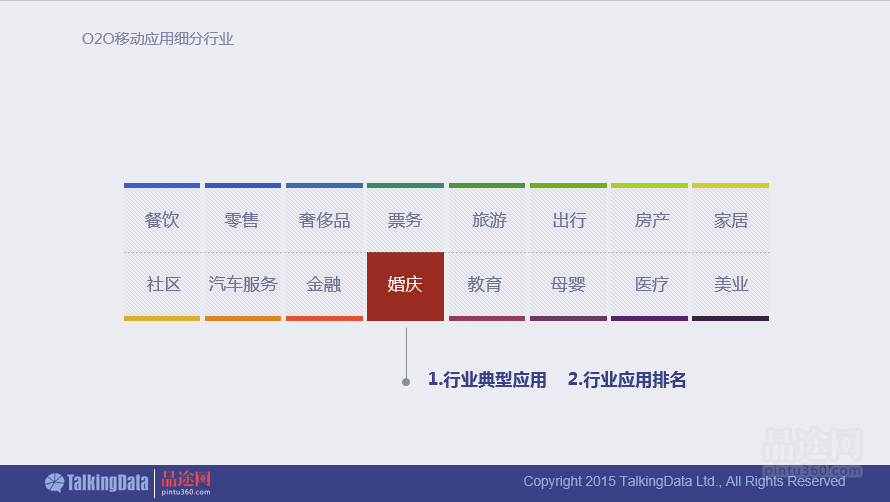 O2O移动应用细分行业

| 餐饮 | 零售 | 奢侈品 | 票务 | 旅游 | 出行 | 房产 | 家居 |
|---|---|---|---|---|---|---|---|
| 社区 | 汽车服务 | 金融 | 婚庆 | 教育 | 母婴 | 医疗 | 美业 |

1.行业典型应用 2.行业应用排名

品途网
pintu360.com

TalkingData 品途网 pintu360.com

Copyright 2015 TalkingData Ltd., All Rights Reserved